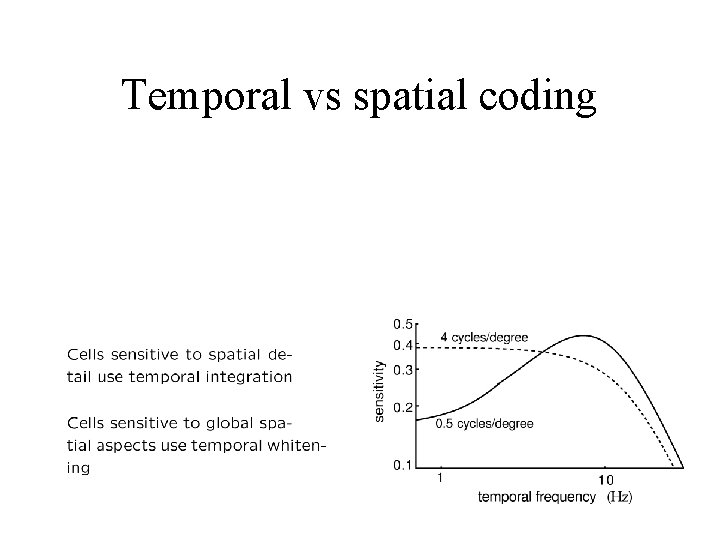 Temporal vs spatial coding

Cells sensitive to spatial detail use temporal integration

Cells sensitive to global spatial aspects use temporal whitening

0.5
0.4
0.3
0.2
0.1
sensitivity
4 cycles/degree
0.5 cycles/degree
1
10
temporal frequency (Hz)